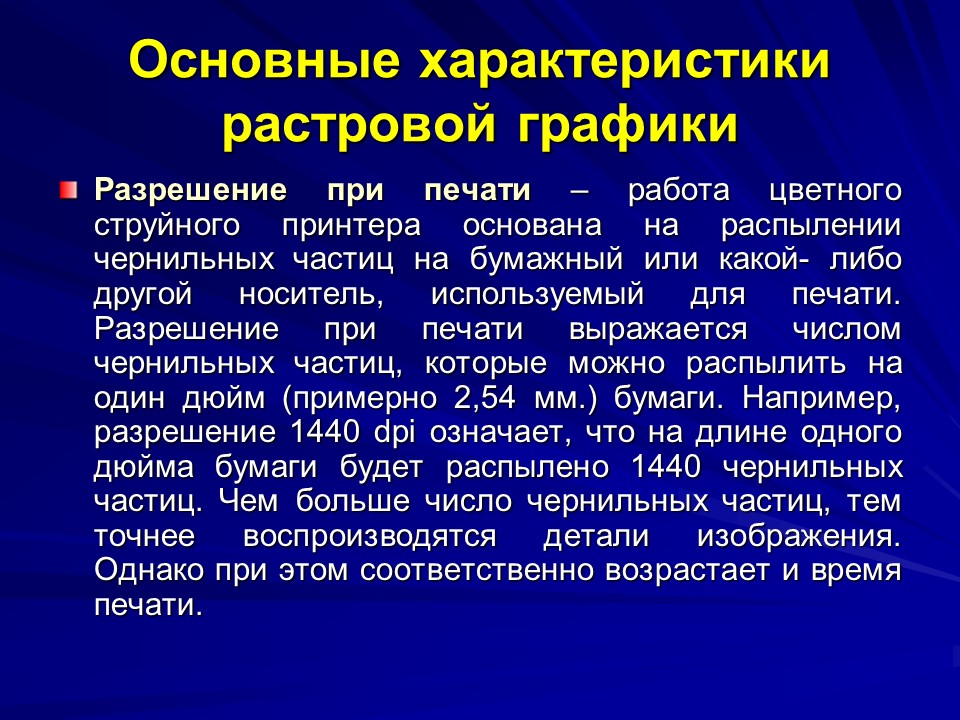 Основные характеристики растровой графики

Разрешение при печати – работа цветного струйного принтера основана на распылении чернильных частиц на бумажный или какой- либо другой носитель, используемый для печати. Разрешение при печати выражается числом чернильных частиц, которые можно распылить на один дюйм (примерно 2,54 мм.) бумаги. Например, разрешение 1440 dpi означает, что на длине одного дюйма бумаги будет распылено 1440 чернильных частиц. Чем больше число чернильных частиц, тем точнее воспроизводятся детали изображения. Однако при этом соответственно возрастает и время печати.